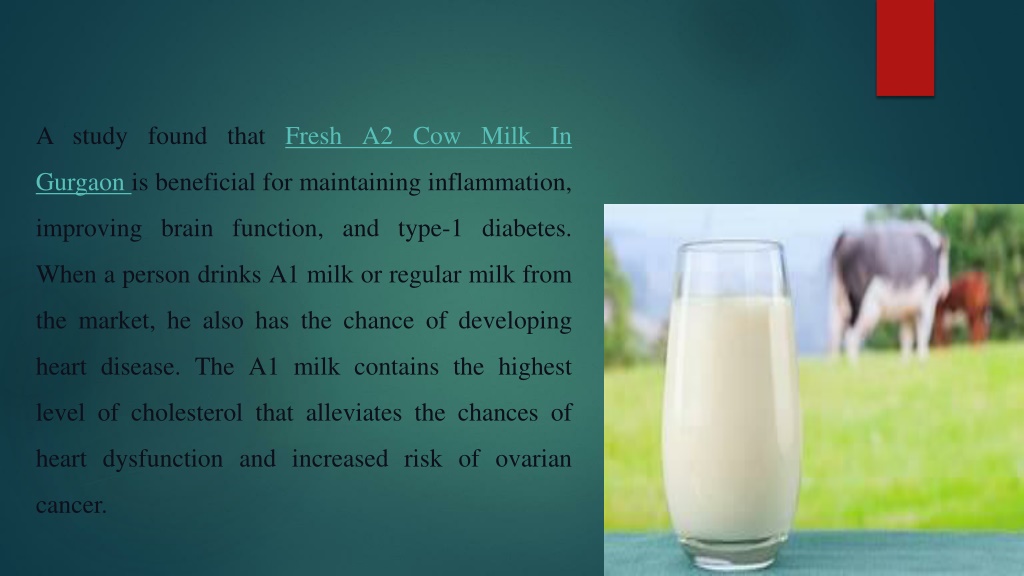 A study found that Fresh A2 Cow Milk In Gurgaon is beneficial for maintaining inflammation, improving brain function, and type-1 diabetes. When a person drinks A1 milk or regular milk from the market, he also has the chance of developing heart disease. The A1 milk contains the highest level of cholesterol that alleviates the chances of heart dysfunction and increased risk of ovarian cancer.